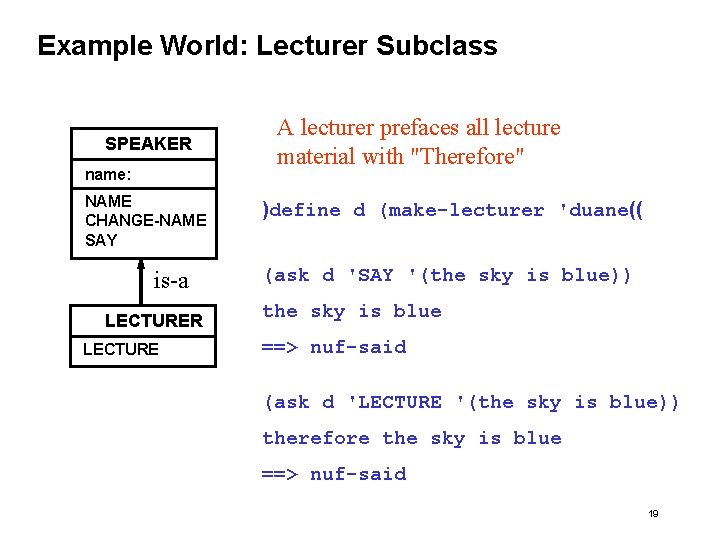 Example World: Lecturer Subclass

SPEAKER

name:

NAME
CHANGE-NAME
SAY

is-a

LECTURER

LECTURE

A lecturer prefaces all lecture material with "Therefore"

)define d (make-lecturer 'duane((

(ask d 'SAY '(the sky is blue))

the sky is blue

==> nuf-said

(ask d 'LECTURE '(the sky is blue))

therefore the sky is blue

==> nuf-said

19